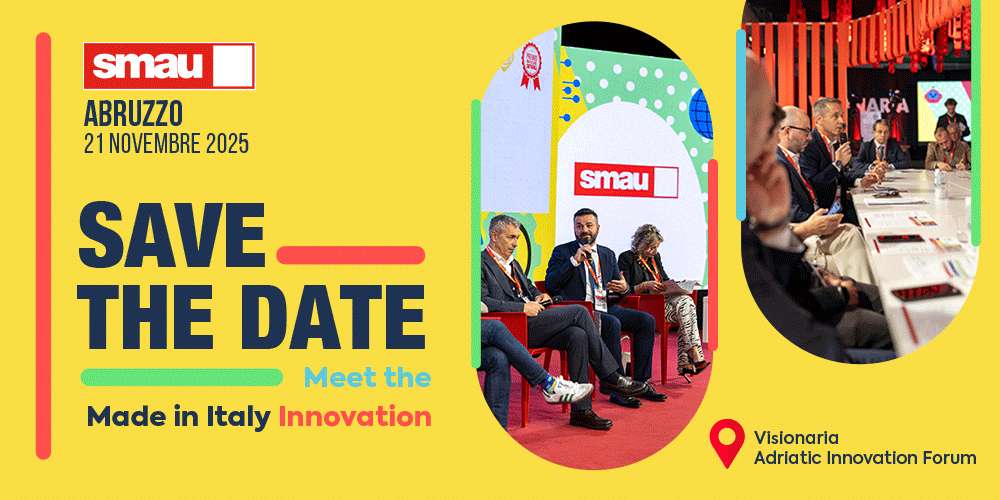 smau
ABRUZZO
21 NOVEMBRE 2025

SAVE THE DATE

Meet the
Made in Italy Innovation

smau

Visionaria
Adriatic Innovation Forum